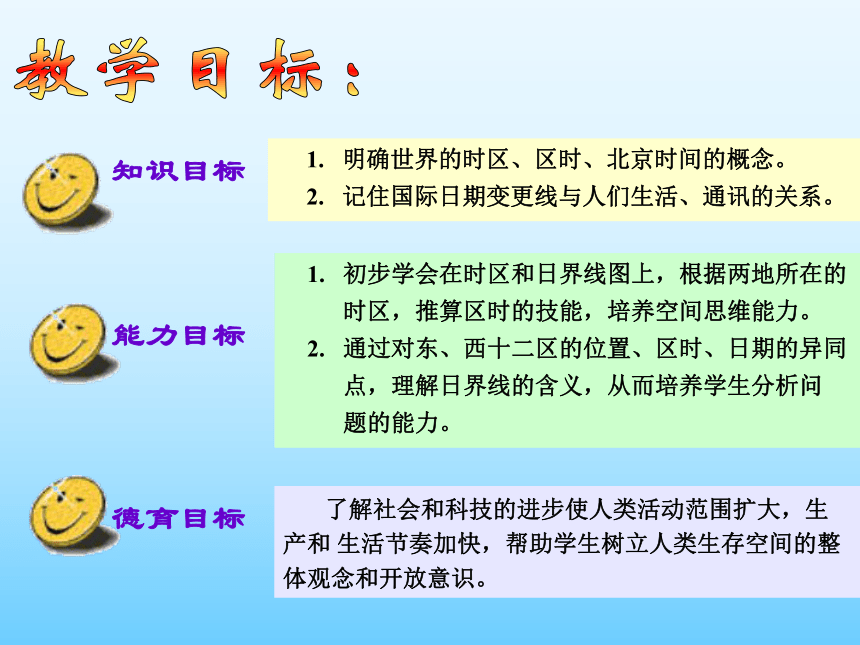 教学目标：

知识目标

1. 明确世界的时区、区时、北京时间的概念。
2. 记住国际日期变更线与人们生活、通讯的关系。

能力目标

1. 初步学会在时区和日界线图上，根据两地所在的时区，推算区时的技能，培养空间思维能力。
2. 通过对东、西十二区的位置、区时、日期的异同点，理解日界线的含义，从而培养学生分析问题的能力。

德育目标

了解社会和科技的进步使人类活动范围扩大，生产和 生活节奏加快，帮助学生树立人类生存空间的整体观念和开放意识。